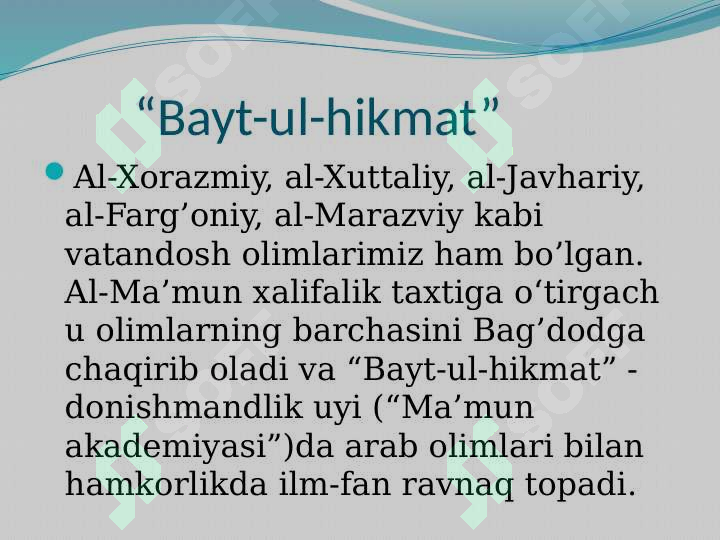 “Bayt-ul-hikmat”

Al-Xorazmiy, al-Xuttaliy, al-Javhariy, al-Farg’oniy, al-Marazviy kabi vatandosh olimlarimiz ham bo’lgan. Al-Ma’mun xalifalik taxtiga o‘tirgach u olimlarning barchasini Bag’dodga chaqirib oladi va “Bayt-ul-hikmat” - donishmandlik uyi (“Ma’mun akademiyasi”)da arab olimlari bilan hamkorlikda ilm-fan ravnaq topadi.